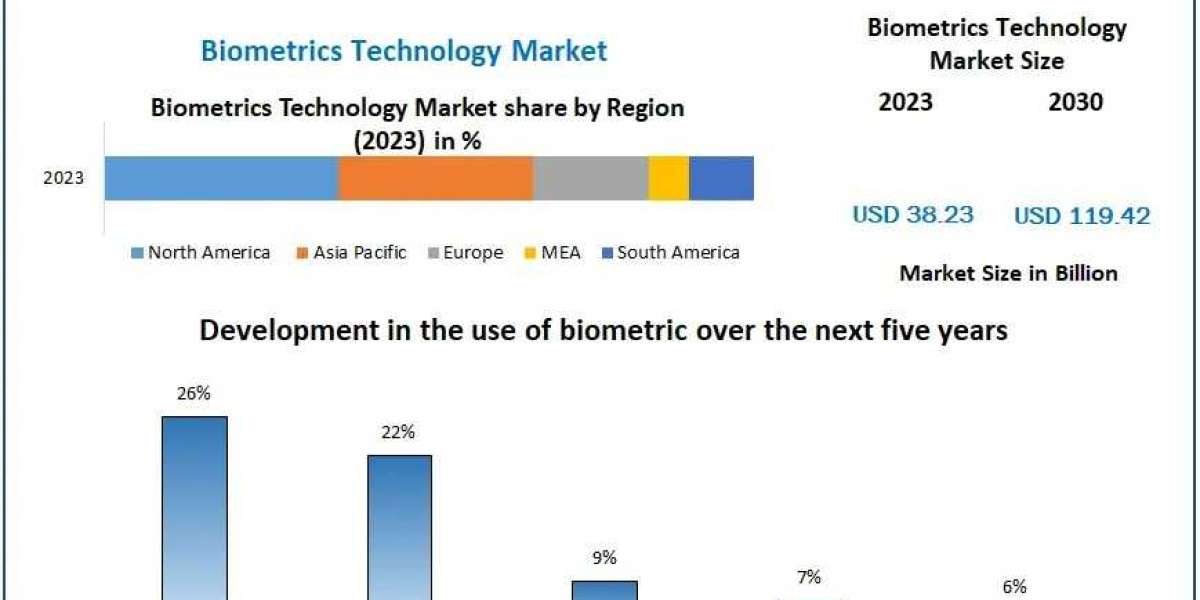 Biometrics Technology Market

Biometrics Technology Market share by Region (2023) in %

2023

North America Asia Pacific Europe MEA South America

Biometrics Technology Market Size

2023 2030

USD 38.23 USD 119.42

Market Size in Billion

Development in the use of biometric over the next five years

26%

22%

9%

7%

6%